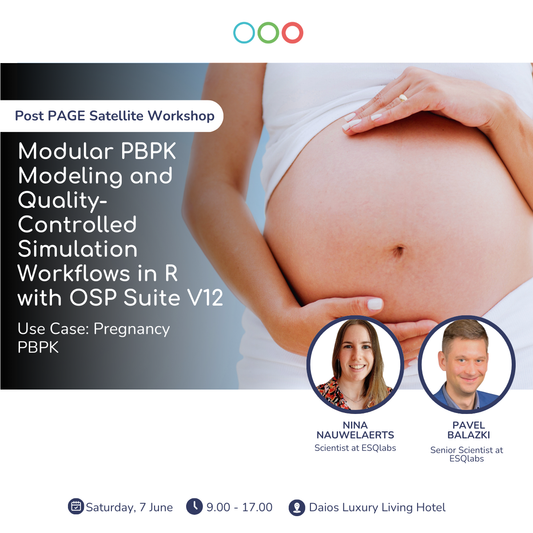 Post PAGE Satellite Workshop

Modular PBPK Modeling and Quality-Controlled Simulation Workflows in R with OSP Suite V12

Use Case: Pregnancy PBPK

NINA NAUWELAERTS
Scientist at ESQlabs

PAVEL BALAZKI
Senior Scientist at ESQlabs

Saturday, 7 June   9.00 - 17.00   Daios Luxury Living Hotel